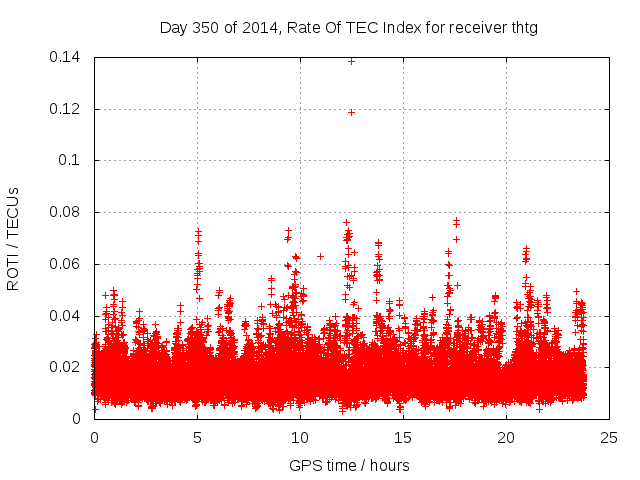 Day 350 of 2014, Rate Of TEC Index for receiver thtg

ROTI / TECUs

0.14
0.12
0.1
0.08
0.06
0.04
0.02
0

0
5
10
15
20
25

GPS time / hours